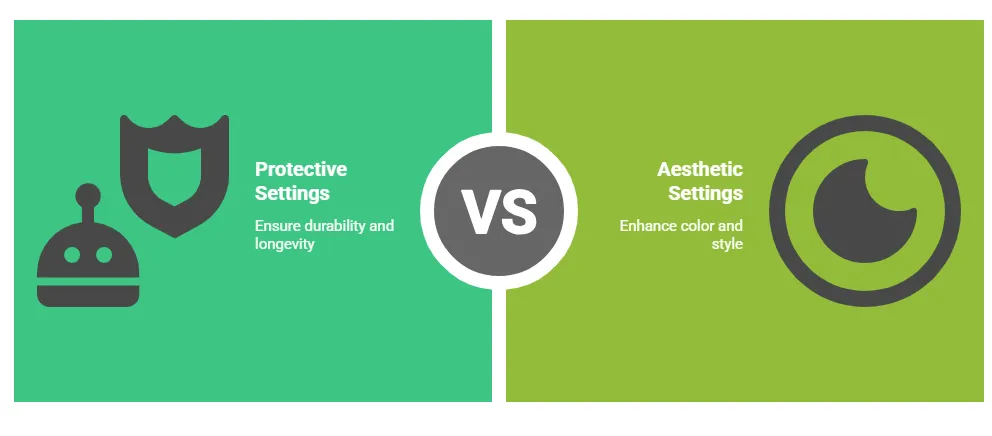 Protective Settings

Ensure durability and longevity

VS

Aesthetic Settings

Enhance color and style